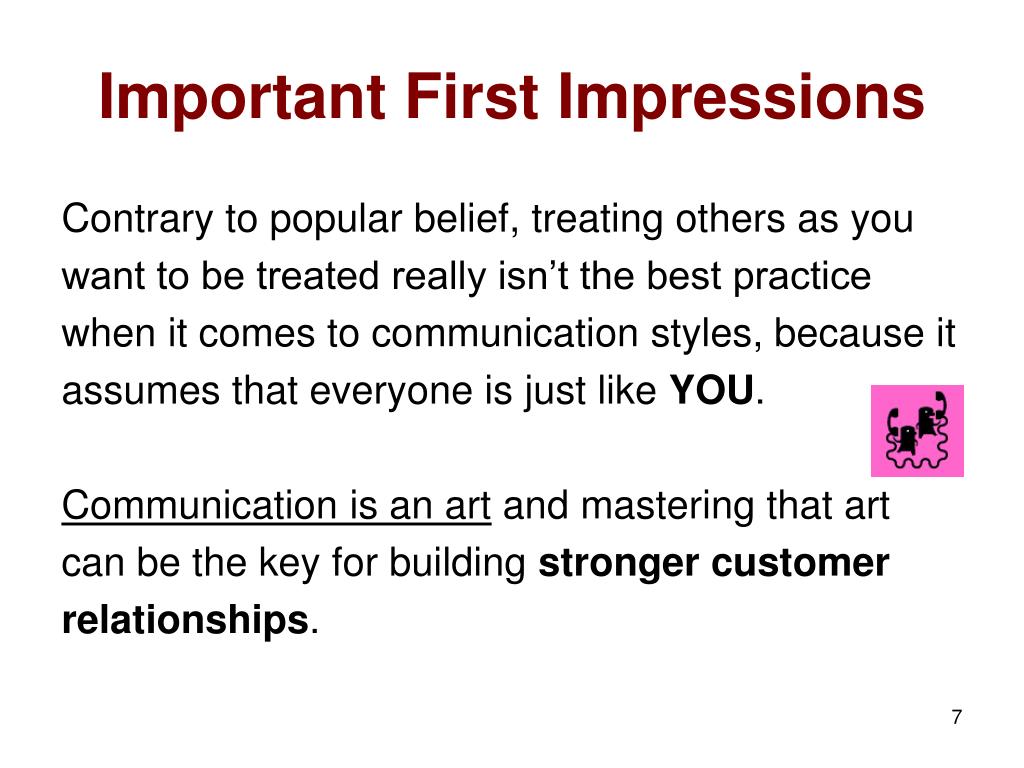 Important First Impressions

Contrary to popular belief, treating others as you want to be treated really isn’t the best practice when it comes to communication styles, because it assumes that everyone is just like YOU.

Communication is an art and mastering that art can be the key for building stronger customer relationships.

7